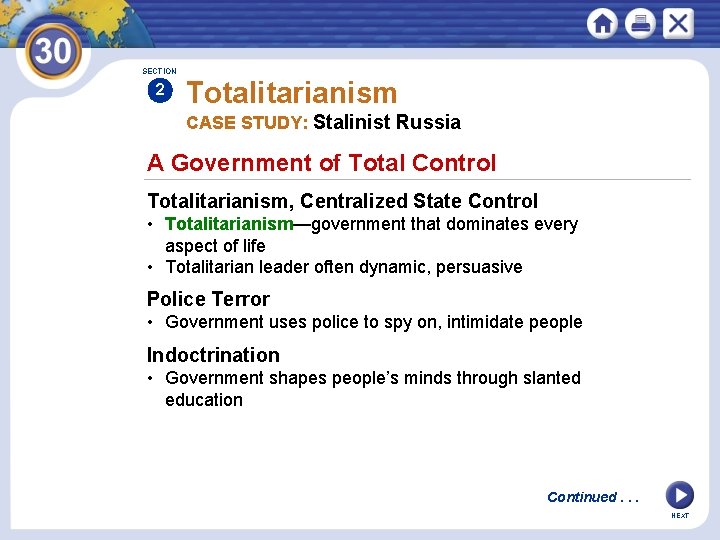 30

SECTION
2
Totalitarianism
CASE STUDY: Stalinist Russia

A Government of Total Control

Totalitarianism, Centralized State Control
• Totalitarianism—government that dominates every aspect of life
• Totalitarian leader often dynamic, persuasive

Police Terror
• Government uses police to spy on, intimidate people

Indoctrination
• Government shapes people's minds through slanted education

Continued . . .

NEXT